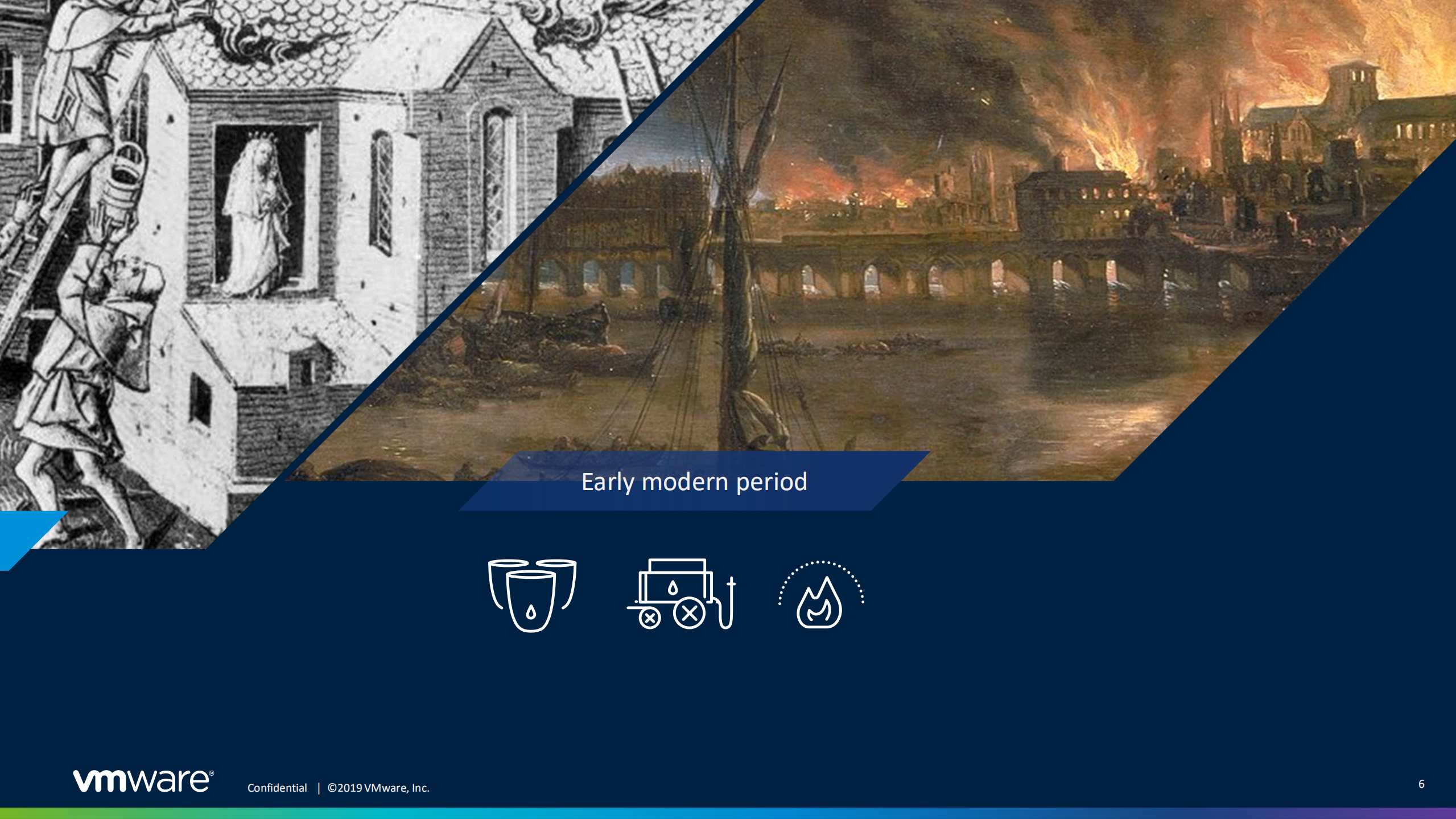 Early modern period

vmware®

Confidential | ©2019 VMware, Inc.

6